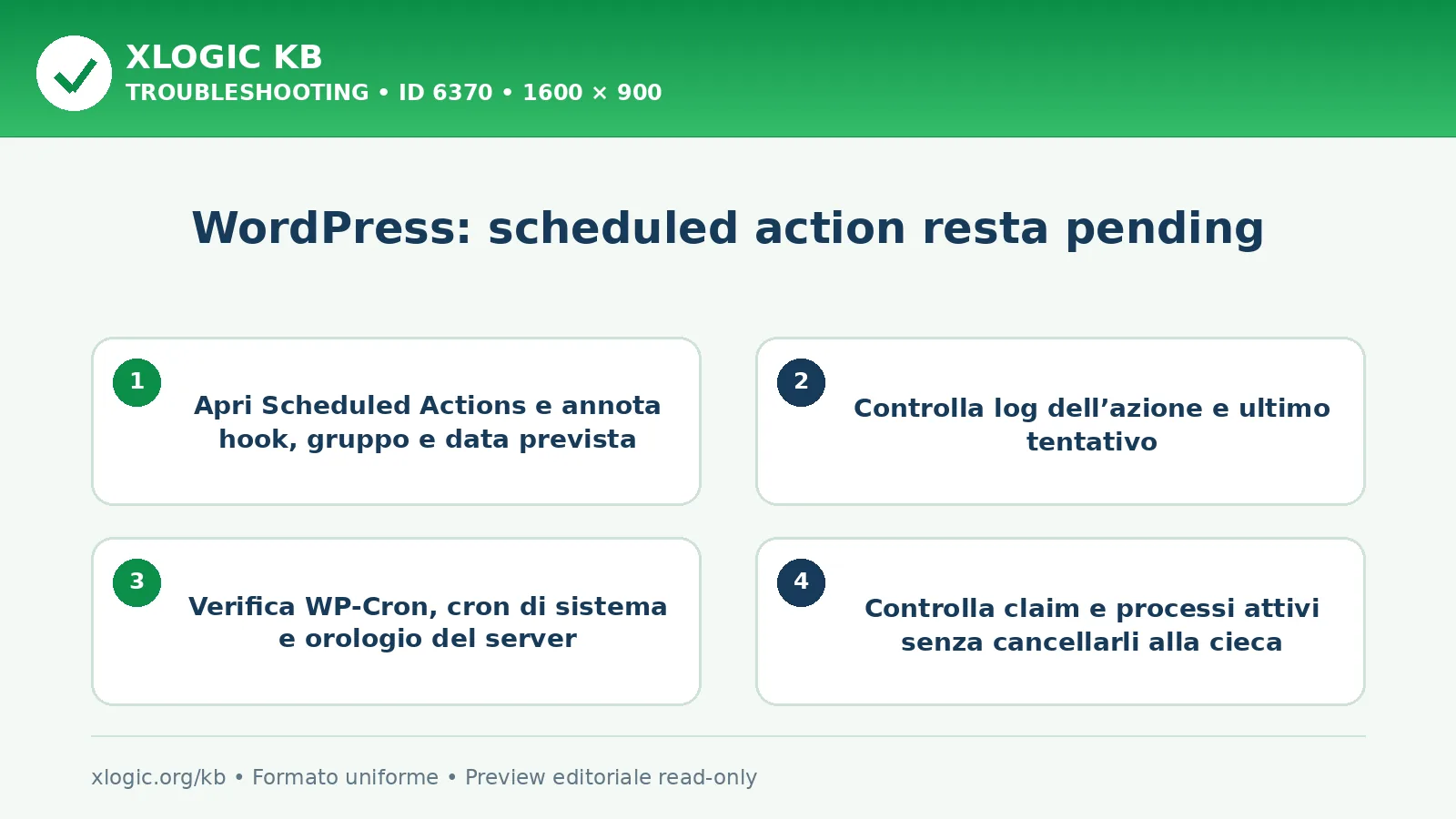 XLOGIC KB
TROUBLESHOOTING • ID 6370 • 1600 × 900

WordPress: scheduled action resta pending

1
Apri Scheduled Actions e annota hook, gruppo e data prevista

2
Controlla log dell’azione e ultimo tentativo

3
Verifica WP-Cron, cron di sistema e orologio del server

4
Controlla claim e processi attivi senza cancellarli alla cieca

xlogic.org/kb • Formato uniforme • Preview editoriale read-only